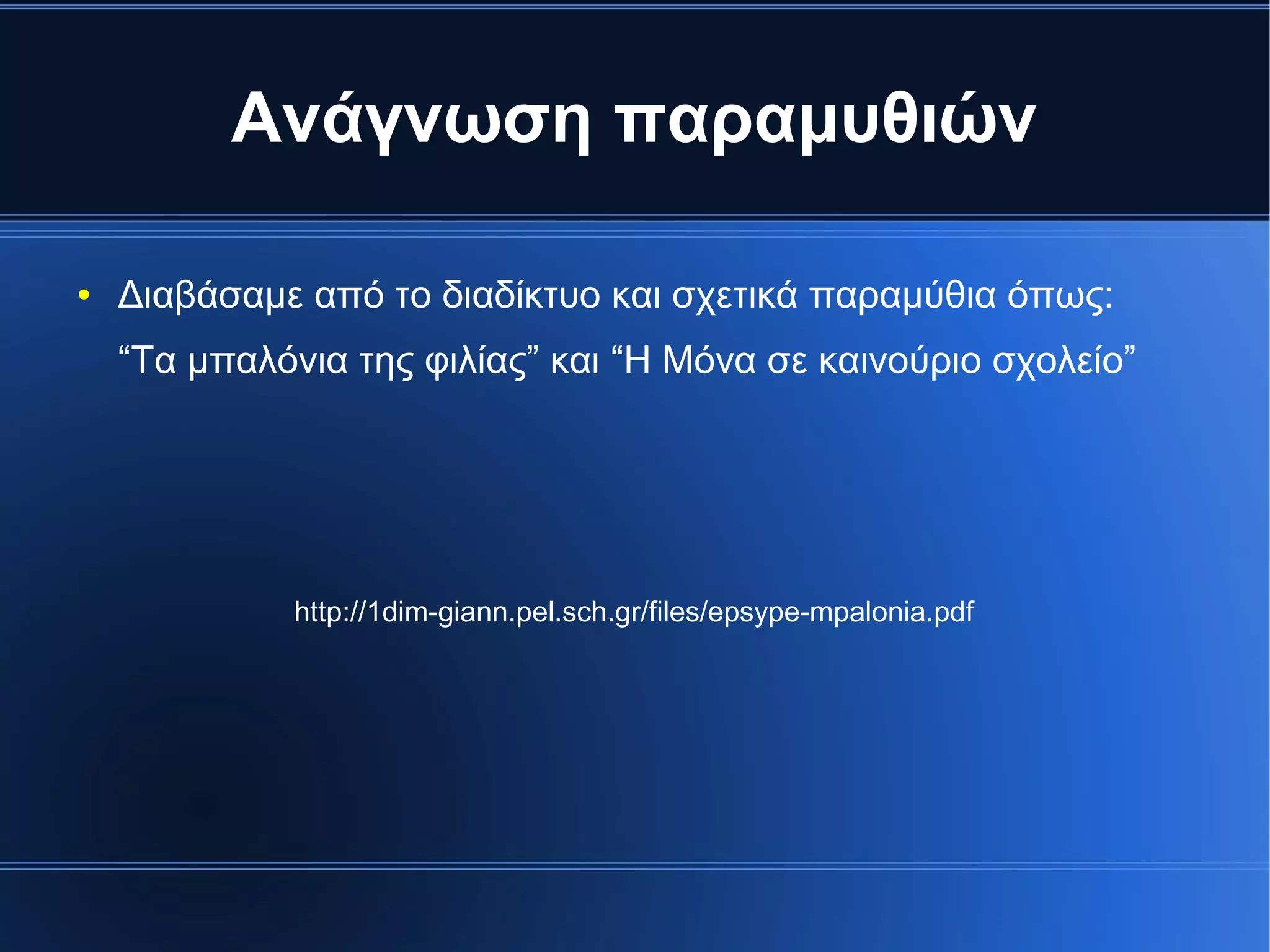 Ανάγνωση παραμυθιών

• Διαβάσαμε από το διαδίκτυο και σχετικά παραμύθια όπως: “Τα μπαλόνια της φιλίας” και “Η Μόνα σε καινούριο σχολείο”

http://1dim-giann.pel.sch.gr/files/epsype-mpalonia.pdf